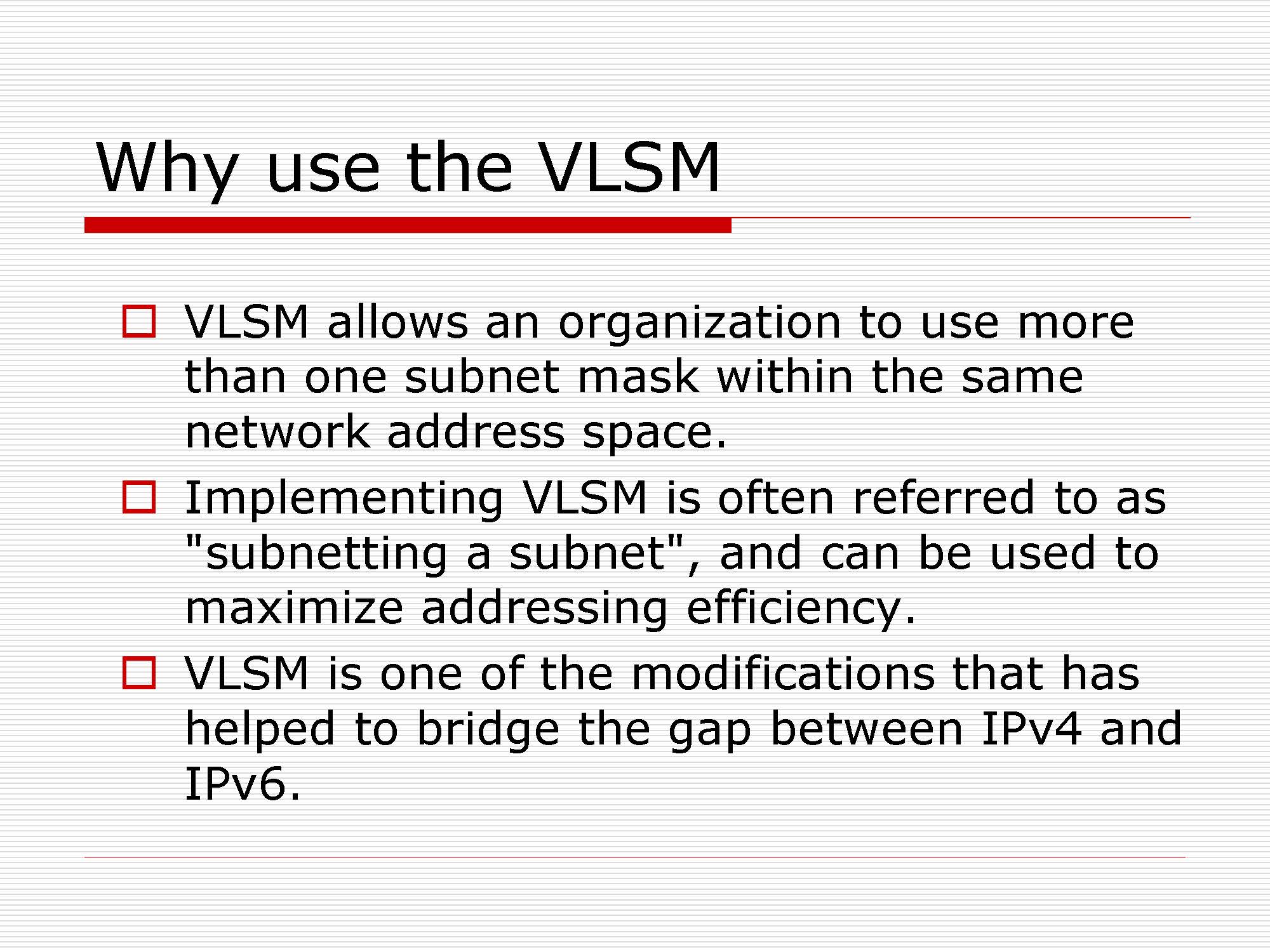 Why use the VLSM

VLSM allows an organization to use more than one subnet mask within the same network address space.

Implementing VLSM is often referred to as "subnetting a subnet", and can be used to maximize addressing efficiency.

VLSM is one of the modifications that has helped to bridge the gap between IPv4 and IPv6.